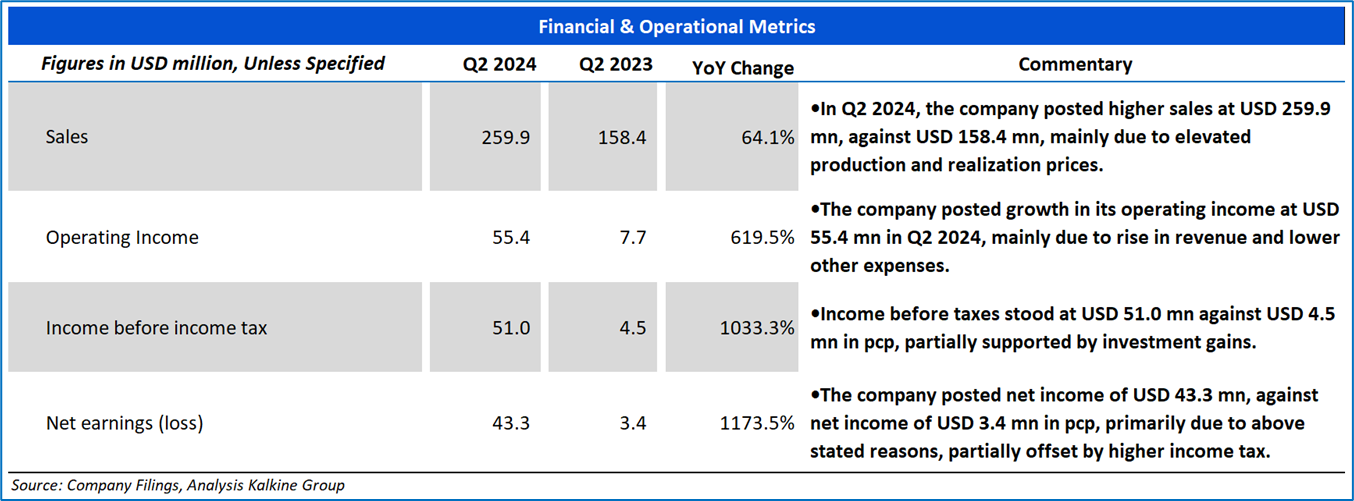 Financial & Operational Metrics

| Figures in USD million, Unless Specified | Q2 2024 | Q2 2023 | YoY Change | Commentary |
|---|---|---|---|---|
| Sales | 259.9 | 158.4 | 64.1% | •In Q2 2024, the company posted higher sales at USD 259.9 mn, against USD 158.4 mn, mainly due to elevated production and realization prices. |
| Operating Income | 55.4 | 7.7 | 619.5% | •The company posted growth in its operating income at USD 55.4 mn in Q2 2024, mainly due to rise in revenue and lower other expenses. |
| Income before income tax | 51.0 | 4.5 | 1033.3% | •Income before taxes stood at USD 51.0 mn against USD 4.5 mn in pcp, partially supported by investment gains. |
| Net earnings (loss) | 43.3 | 3.4 | 1173.5% | •The company posted net income of USD 43.3 mn, against net income of USD 3.4 mn in pcp, primarily due to above stated reasons, partially offset by higher income tax. |

Source: Company Filings, Analysis Kalkine Group